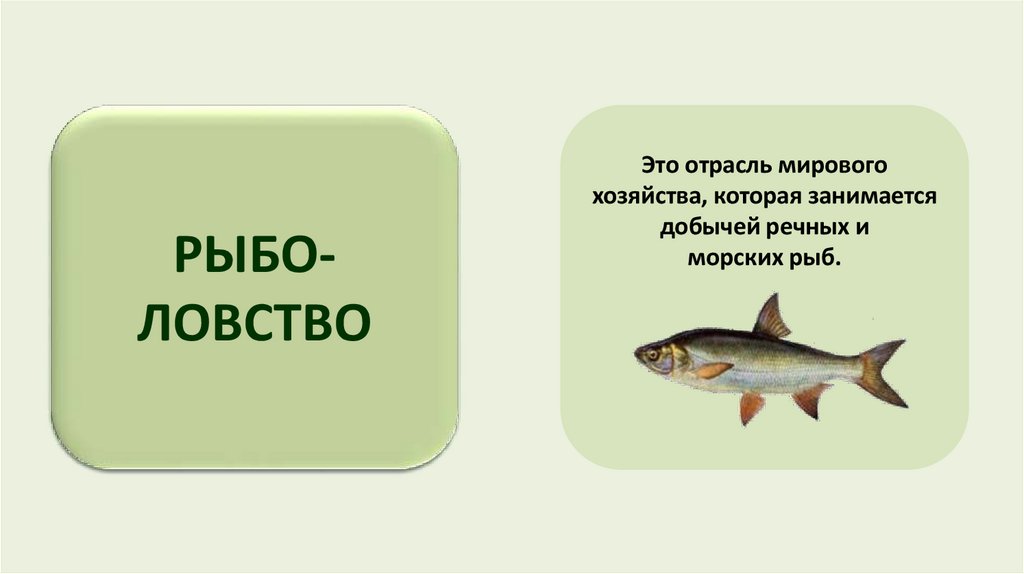 РЫБОЛОВСТВО

Это отрасль мирового хозяйства, которая занимается добычей речных и морских рыб.